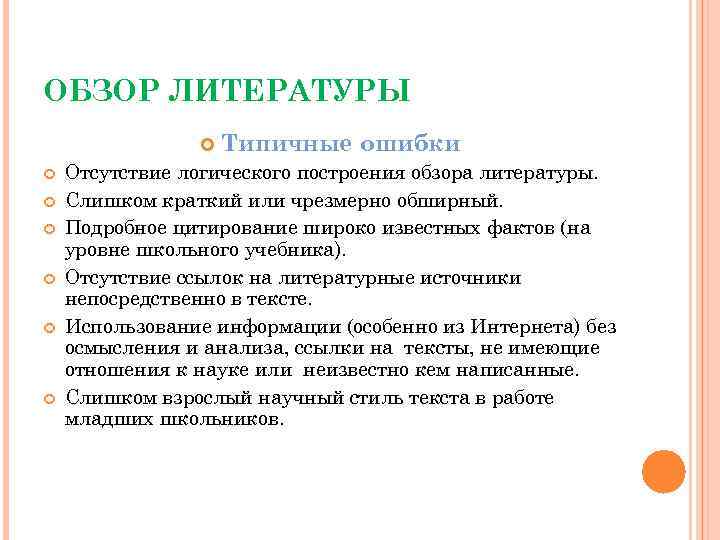 ОБЗОР ЛИТЕРАТУРЫ

Типичные ошибки

Отсутствие логического построения обзора литературы.

Слишком краткий или чрезмерно обширный.

Подробное цитирование широко известных фактов (на уровне школьного учебника).

Отсутствие ссылок на литературные источники непосредственно в тексте.

Использование информации (особенно из Интернета) без осмысления и анализа, ссылки на тексты, не имеющие отношения к науке или неизвестно кем написанные.

Слишком взрослый научный стиль текста в работе младших школьников.